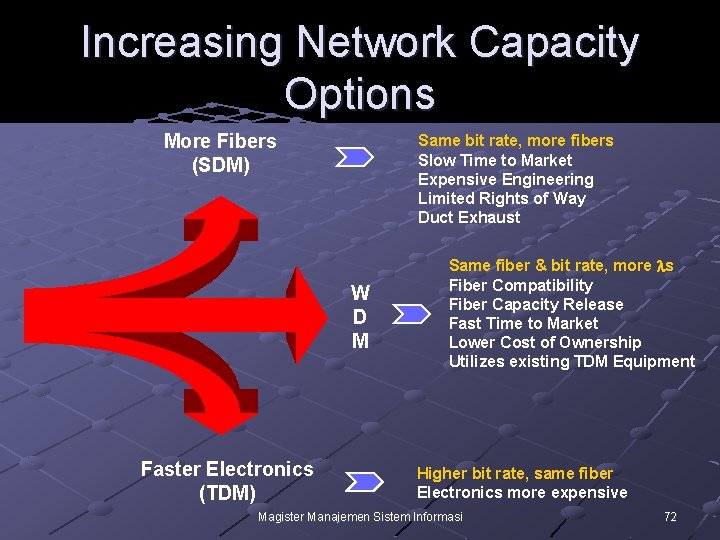 Increasing Network Capacity Options

More Fibers (SDM)

Same bit rate, more fibers
Slow Time to Market
Expensive Engineering
Limited Rights of Way
Duct Exhaust

W
D
M

Same fiber & bit rate, more $\lambda$s
Fiber Compatibility
Fiber Capacity Release
Fast Time to Market
Lower Cost of Ownership
Utilizes existing TDM Equipment

Faster Electronics (TDM)

Higher bit rate, same fiber
Electronics more expensive

Magister Manajemen Sistem Informasi

72